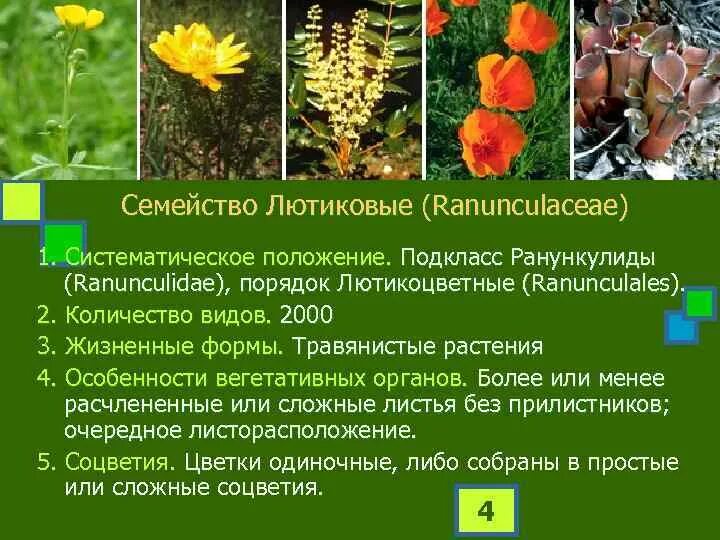 Семейство Лютиковые (Ranunculaceae)

1. Систематическое положение. Подкласс Ранункулиды (Ranunculidae), порядок Лютикоцветные (Ranunculales).

2. Количество видов. 2000

3. Жизненные формы. Травянистые растения

4. Особенности вегетативных органов. Более или менее расчлененные или сложные листья без прилистников; очередное листорасположение.

5. Соцветия. Цветки одиночные, либо собраны в простые или сложные соцветия.

4